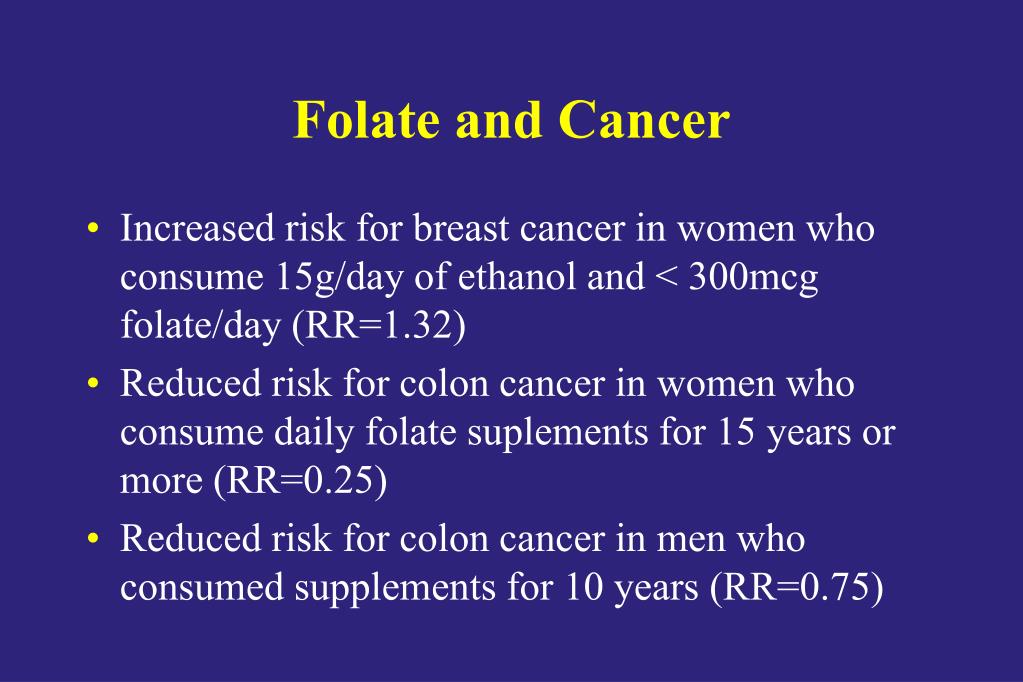 Folate and Cancer

• Increased risk for breast cancer in women who consume 15g/day of ethanol and < 300mcg folate/day (RR=1.32)

• Reduced risk for colon cancer in women who consume daily folate suplements for 15 years or more (RR=0.25)

• Reduced risk for colon cancer in men who consumed supplements for 10 years (RR=0.75)